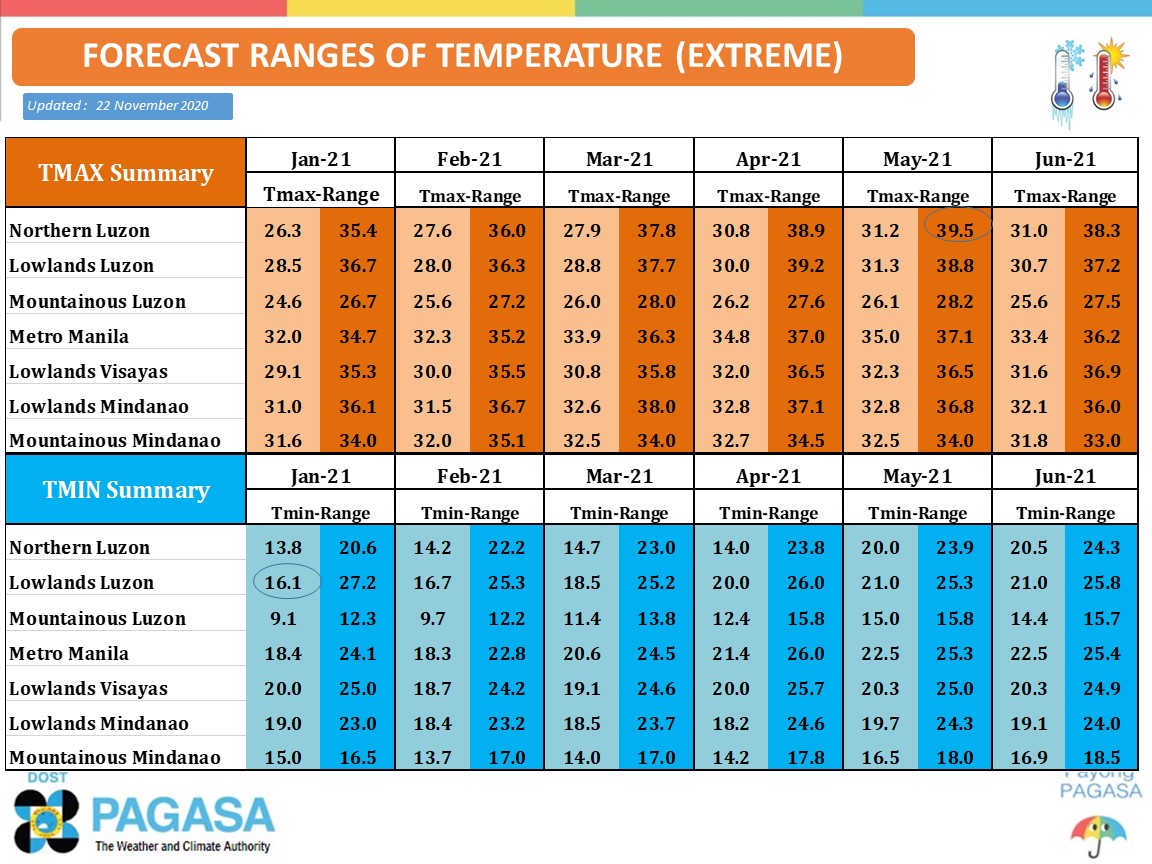 FORECAST RANGES OF TEMPERATURE (EXTREME)

Updated : 22 November 2020

| TMAX Summary | Jan-21 | | Feb-21 | | Mar-21 | | Apr-21 | | May-21 | | Jun-21 | |
|---|---|---|---|---|---|---|---|---|---|---|---|---|
| | Tmax-Range | | Tmax-Range | | Tmax-Range | | Tmax-Range | | Tmax-Range | | Tmax-Range | |
| Northern Luzon | 26.3 | 35.4 | 27.6 | 36.0 | 27.9 | 37.8 | 30.8 | 38.9 | 31.2 | 39.5 | 31.0 | 38.3 |
| Lowlands Luzon | 28.5 | 36.7 | 28.0 | 36.3 | 28.8 | 37.7 | 30.0 | 39.2 | 31.3 | 38.8 | 30.7 | 37.2 |
| Mountainous Luzon | 24.6 | 26.7 | 25.6 | 27.2 | 26.0 | 28.0 | 26.2 | 27.6 | 26.1 | 28.2 | 25.6 | 27.5 |
| Metro Manila | 32.0 | 34.7 | 32.3 | 35.2 | 33.9 | 36.3 | 34.8 | 37.0 | 35.0 | 37.1 | 33.4 | 36.2 |
| Lowlands Visayas | 29.1 | 35.3 | 30.0 | 35.5 | 30.8 | 35.8 | 32.0 | 36.5 | 32.3 | 36.5 | 31.6 | 36.9 |
| Lowlands Mindanao | 31.0 | 36.1 | 31.5 | 36.7 | 32.6 | 38.0 | 32.8 | 37.1 | 32.8 | 36.8 | 32.1 | 36.0 |
| Mountainous Mindanao | 31.6 | 34.0 | 32.0 | 35.1 | 32.5 | 34.0 | 32.7 | 34.5 | 32.5 | 34.0 | 31.8 | 33.0 |

| TMIN Summary | Jan-21 | | Feb-21 | | Mar-21 | | Apr-21 | | May-21 | | Jun-21 | |
|---|---|---|---|---|---|---|---|---|---|---|---|---|
| | Tmin-Range | | Tmin-Range | | Tmin-Range | | Tmin-Range | | Tmin-Range | | Tmin-Range | |
| Northern Luzon | 13.8 | 20.6 | 14.2 | 22.2 | 14.7 | 23.0 | 14.0 | 23.8 | 20.0 | 23.9 | 20.5 | 24.3 |
| Lowlands Luzon | 16.1 | 27.2 | 16.7 | 25.3 | 18.5 | 25.2 | 20.0 | 26.0 | 21.0 | 25.3 | 21.0 | 25.8 |
| Mountainous Luzon | 9.1 | 12.3 | 9.7 | 12.2 | 11.4 | 13.8 | 12.4 | 15.8 | 15.0 | 15.8 | 14.4 | 15.7 |
| Metro Manila | 18.4 | 24.1 | 18.3 | 22.8 | 20.6 | 24.5 | 21.4 | 26.0 | 22.5 | 25.3 | 22.5 | 25.4 |
| Lowlands Visayas | 20.0 | 25.0 | 18.7 | 24.2 | 19.1 | 24.6 | 20.0 | 25.7 | 20.3 | 25.0 | 20.3 | 24.9 |
| Lowlands Mindanao | 19.0 | 23.0 | 18.4 | 23.2 | 18.5 | 23.7 | 18.2 | 24.6 | 19.7 | 24.3 | 19.1 | 24.0 |
| Mountainous Mindanao | 15.0 | 16.5 | 13.7 | 17.0 | 14.0 | 17.0 | 14.2 | 17.8 | 16.5 | 18.0 | 16.9 | 18.5 |

DOST
PAGASA
The Weather and Climate Authority

Payong
PAGASA